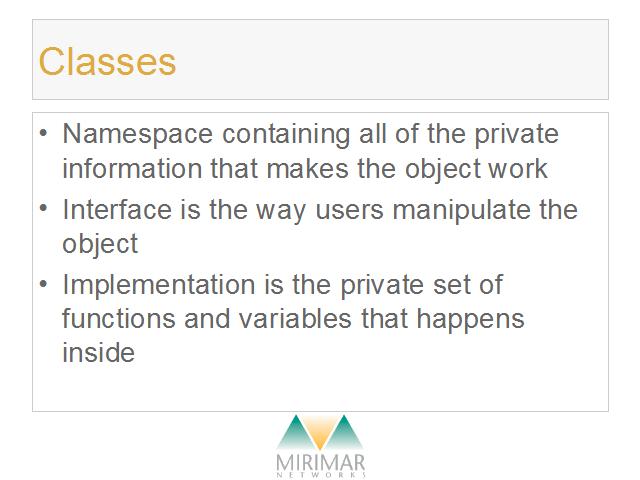 Classes

• Namespace containing all of the private information that makes the object work
• Interface is the way users manipulate the object
• Implementation is the private set of functions and variables that happens inside

MIRIMAR
NETWORKS